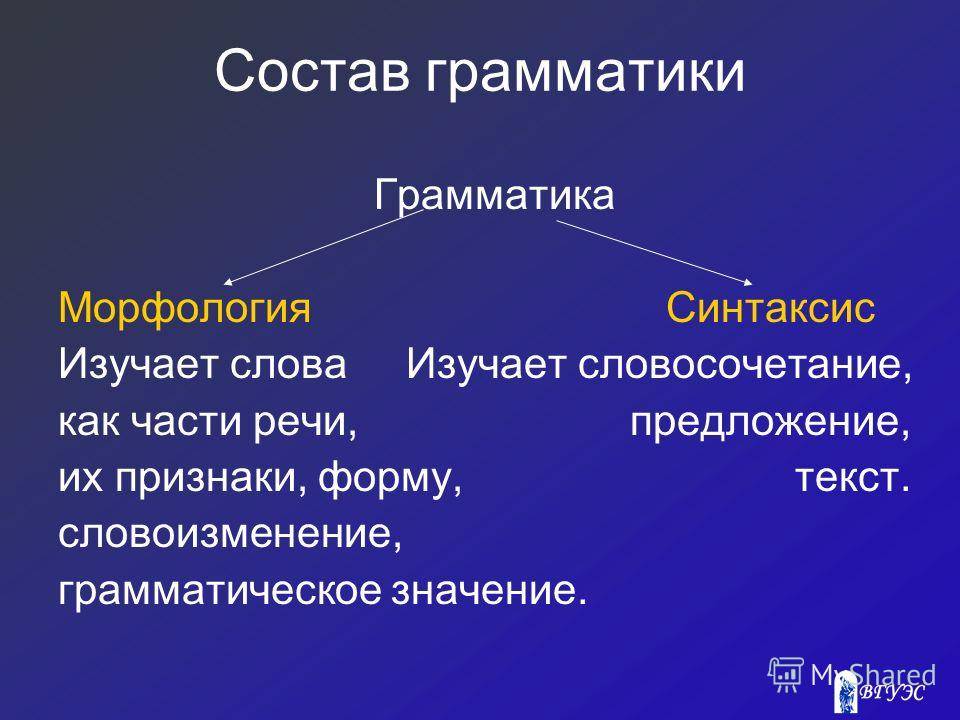 Состав грамматики

Грамматика

Морфология

Изучает слова как части речи, их признаки, форму, словоизменение, грамматическое значение.

Синтаксис

Изучает словосочетание, предложение, текст.

MyShared

ВГУЭС